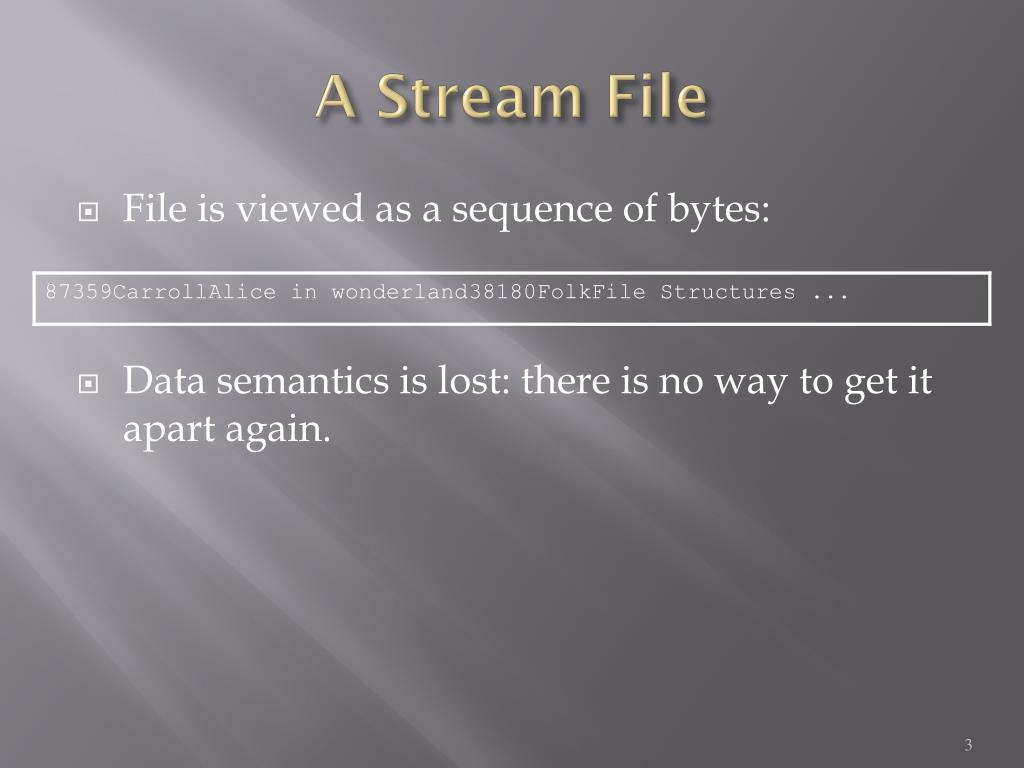 A Stream File

File is viewed as a sequence of bytes:

87359CarrollAlice in wonderland38180FolkFile Structures ...

Data semantics is lost: there is no way to get it apart again.

3